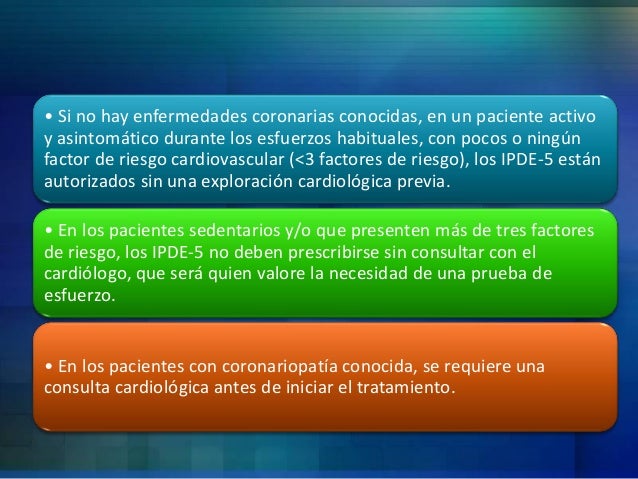 • Si no hay enfermedades coronarias conocidas, en un paciente activo y asintomático durante los esfuerzos habituales, con pocos o ningún factor de riesgo cardiovascular (<3 factores de riesgo), los IPDE-5 están autorizados sin una exploración cardiológica previa.

• En los pacientes sedentarios y/o que presenten más de tres factores de riesgo, los IPDE-5 no deben prescribirse sin consultar con el cardiólogo, que será quien valore la necesidad de una prueba de esfuerzo.

• En los pacientes con coronariopatía conocida, se requiere una consulta cardiológica antes de iniciar el tratamiento.